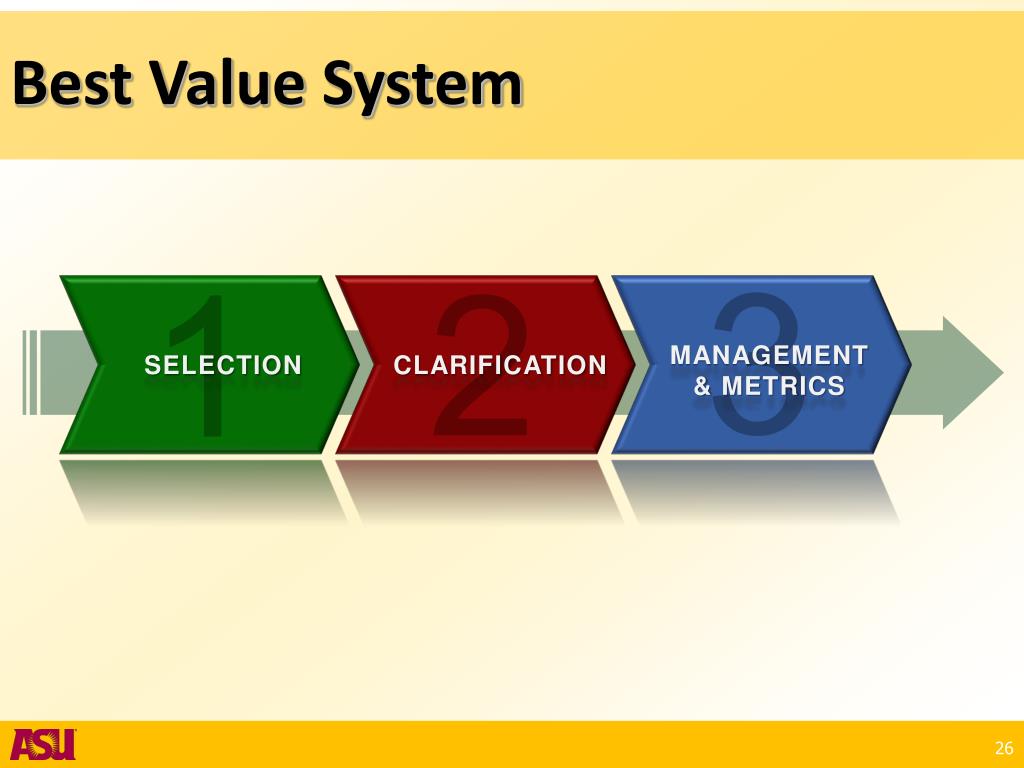 Best Value System

1
SELECTION

2
CLARIFICATION

3
MANAGEMENT & METRICS

ASU

26